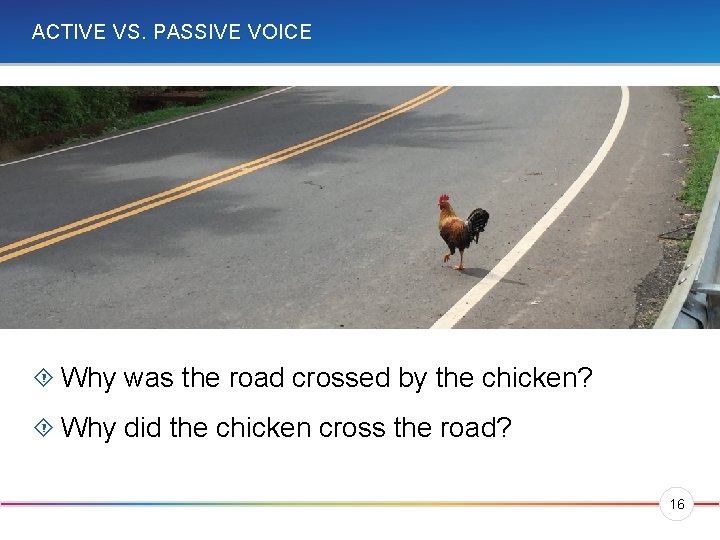 ACTIVE VS. PASSIVE VOICE

Why was the road crossed by the chicken?

Why did the chicken cross the road?

16